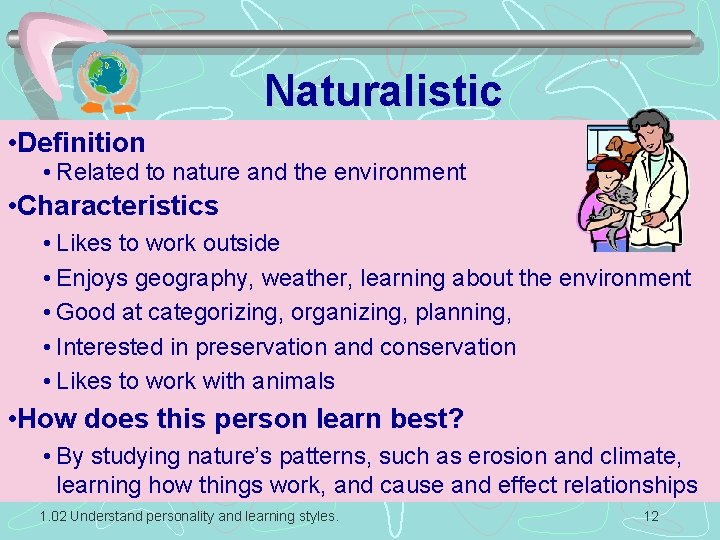 Naturalistic

•Definition
• Related to nature and the environment

•Characteristics
• Likes to work outside
• Enjoys geography, weather, learning about the environment
• Good at categorizing, organizing, planning,
• Interested in preservation and conservation
• Likes to work with animals

•How does this person learn best?
• By studying nature's patterns, such as erosion and climate, learning how things work, and cause and effect relationships

1.02 Understand personality and learning styles.

12